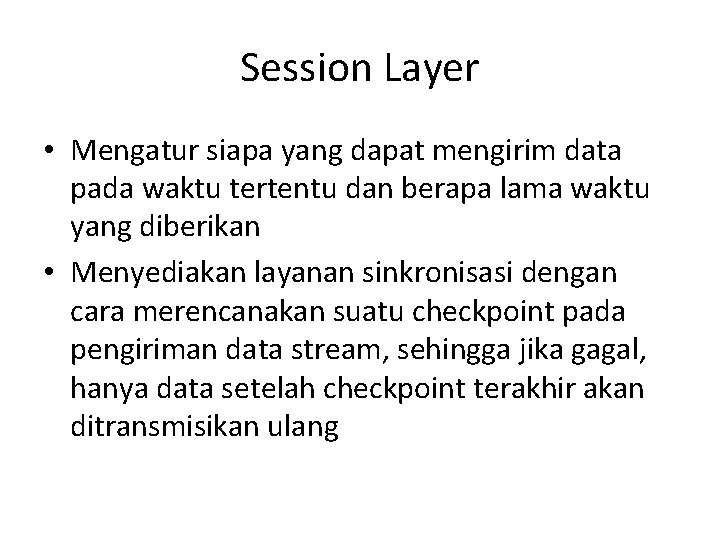 Session Layer

• Mengatur siapa yang dapat mengirim data pada waktu tertentu dan berapa lama waktu yang diberikan

• Menyediakan layanan sinkronisasi dengan cara merencanakan suatu checkpoint pada pengiriman data stream, sehingga jika gagal, hanya data setelah checkpoint terakhir akan ditransmisikan ulang